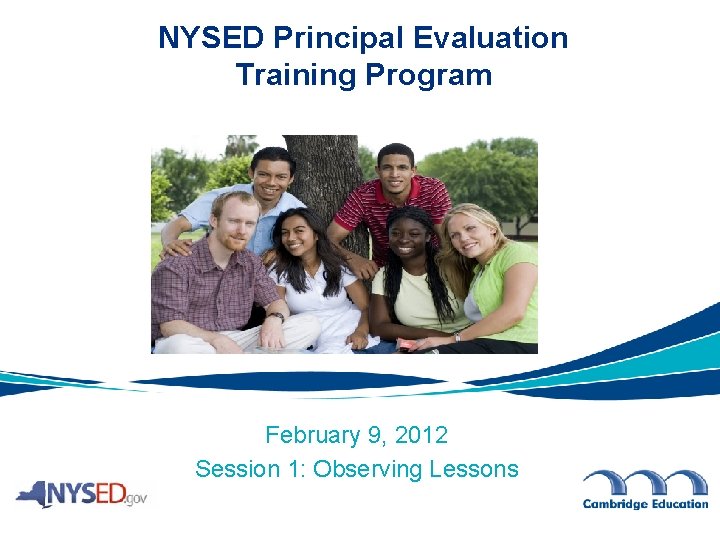 NYSED Principal Evaluation Training Program

February 9, 2012

Session 1: Observing Lessons

NYSED.gov

Cambridge Education